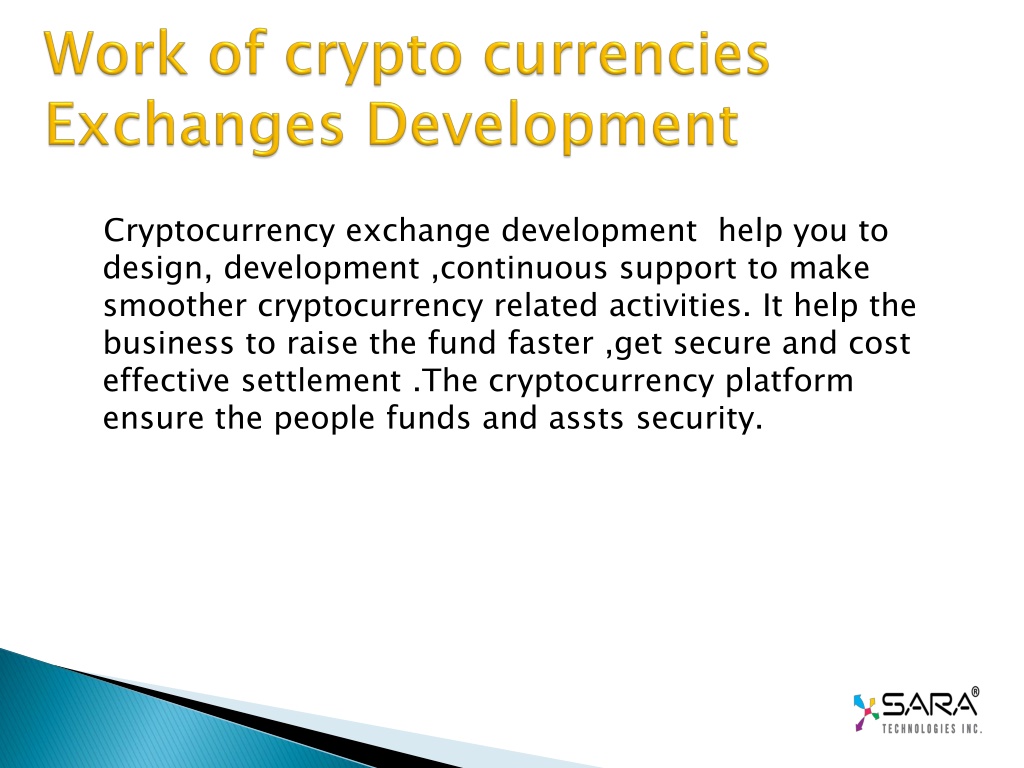 Work of crypto currencies Exchanges Development

Cryptocurrency exchange development help you to design, development ,continuous support to make smoother cryptocurrency related activities. It help the business to raise the fund faster ,get secure and cost effective settlement .The cryptocurrency platform ensure the people funds and assts security.

SARA®
TECHNOLOGIES INC.